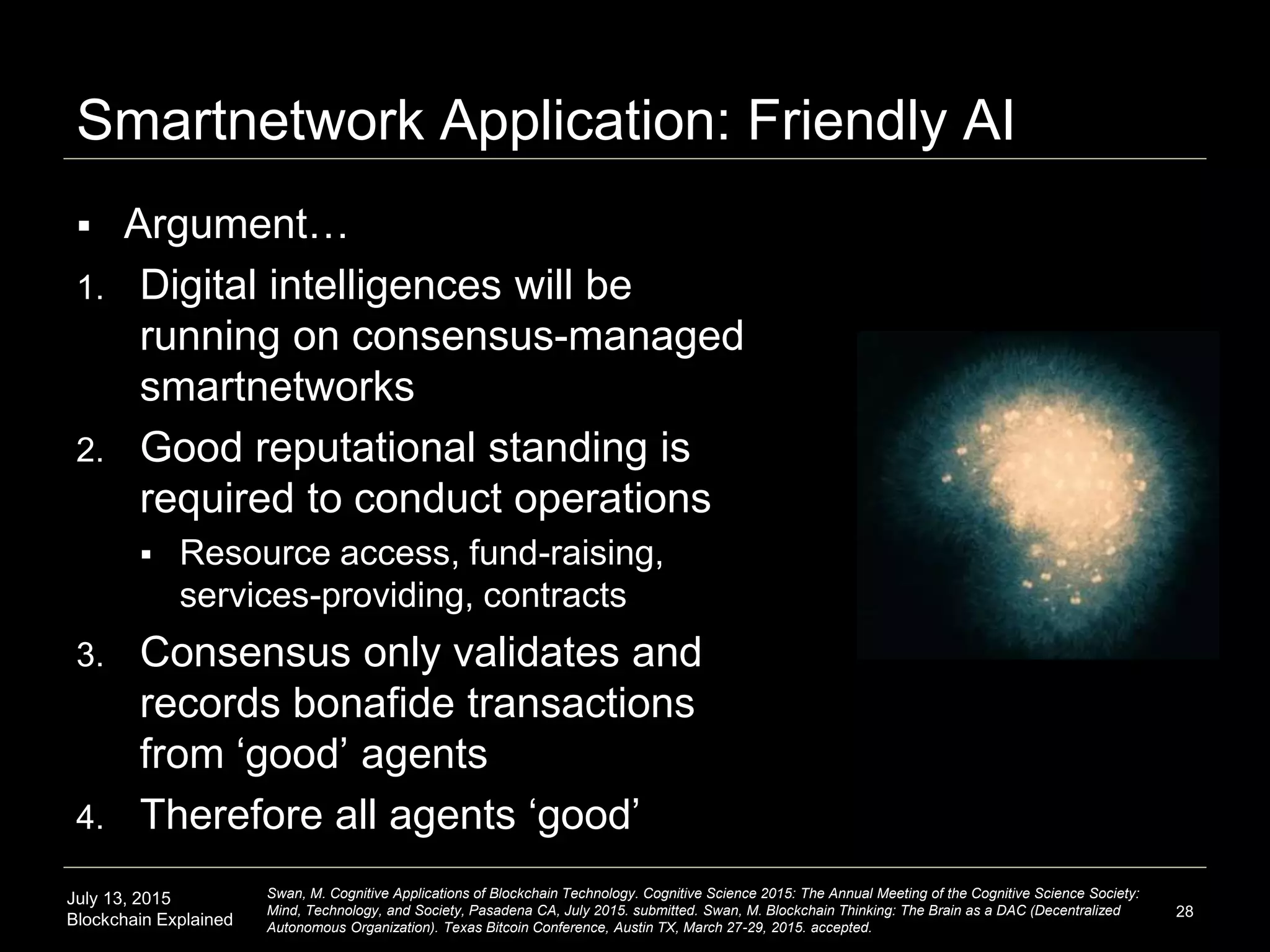 Smartnetwork Application: Friendly AI

▪ Argument…

1. Digital intelligences will be running on consensus-managed smartnetworks

2. Good reputational standing is required to conduct operations

▪ Resource access, fund-raising, services-providing, contracts

3. Consensus only validates and records bonafide transactions from ‘good’ agents

4. Therefore all agents ‘good’

July 13, 2015
Blockchain Explained

Swan, M. Cognitive Applications of Blockchain Technology. Cognitive Science 2015: The Annual Meeting of the Cognitive Science Society: Mind, Technology, and Society, Pasadena CA, July 2015. submitted. Swan, M. Blockchain Thinking: The Brain as a DAC (Decentralized Autonomous Organization). Texas Bitcoin Conference, Austin TX, March 27-29, 2015. accepted.

28